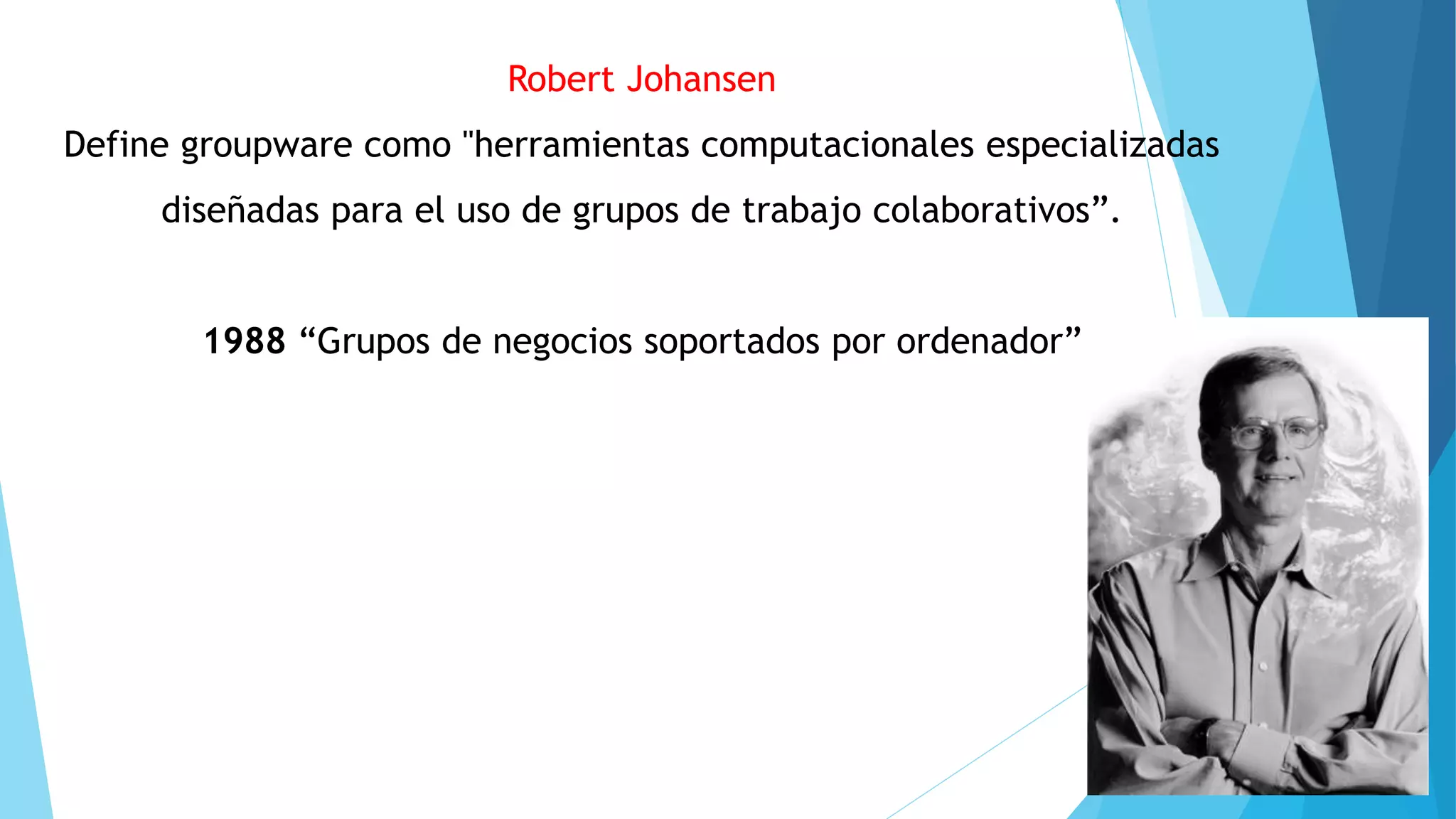 Robert Johansen

Define groupware como "herramientas computacionales especializadas diseñadas para el uso de grupos de trabajo colaborativos”.

1988 “Grupos de negocios soportados por ordenador”